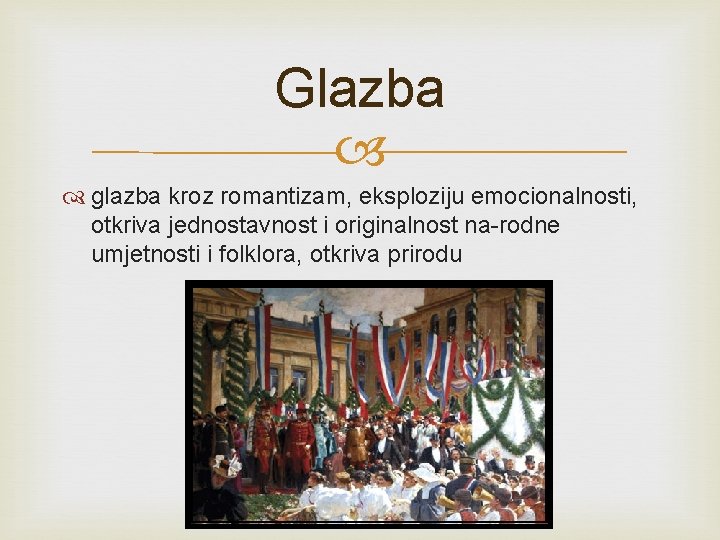 Glazba

glazba kroz romantizam, eksploziju emocionalnosti, otkriva jednostavnost i originalnost na-rodne umjetnosti i folklora, otkriva prirodu